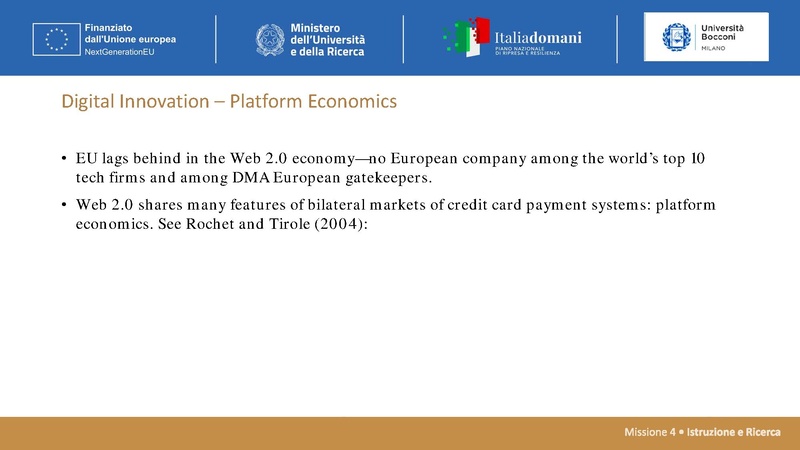 Finanziato dall'Unione europea
NextGenerationEU

Ministero dell'Università e della Ricerca

Italiadomani
PIANO NAZIONALE DI RIPRESA E RESILIENZA

Università Bocconi
MILANO

Digital Innovation – Platform Economics

• EU lags behind in the Web 2.0 economy—no European company among the world's top 10 tech firms and among DMA European gatekeepers.

• Web 2.0 shares many features of bilateral markets of credit card payment systems: platform economics. See Rochet and Tirole (2004):

Missione 4 • Istruzione e Ricerca